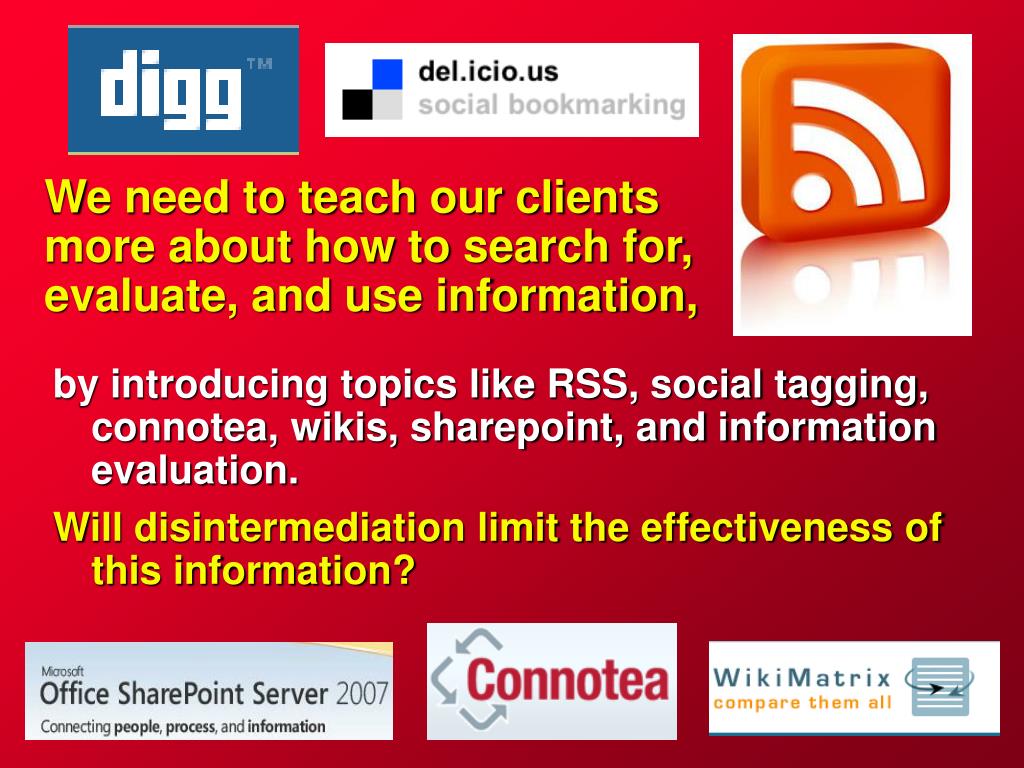 digg™

del.icio.us
social bookmarking

We need to teach our clients more about how to search for, evaluate, and use information,

by introducing topics like RSS, social tagging, connotea, wikis, sharepoint, and information evaluation.

Will disintermediation limit the effectiveness of this information?

Microsoft
Office SharePoint Server 2007
Connecting people, process, and information

Connotea

WikiMatrix
compare them all